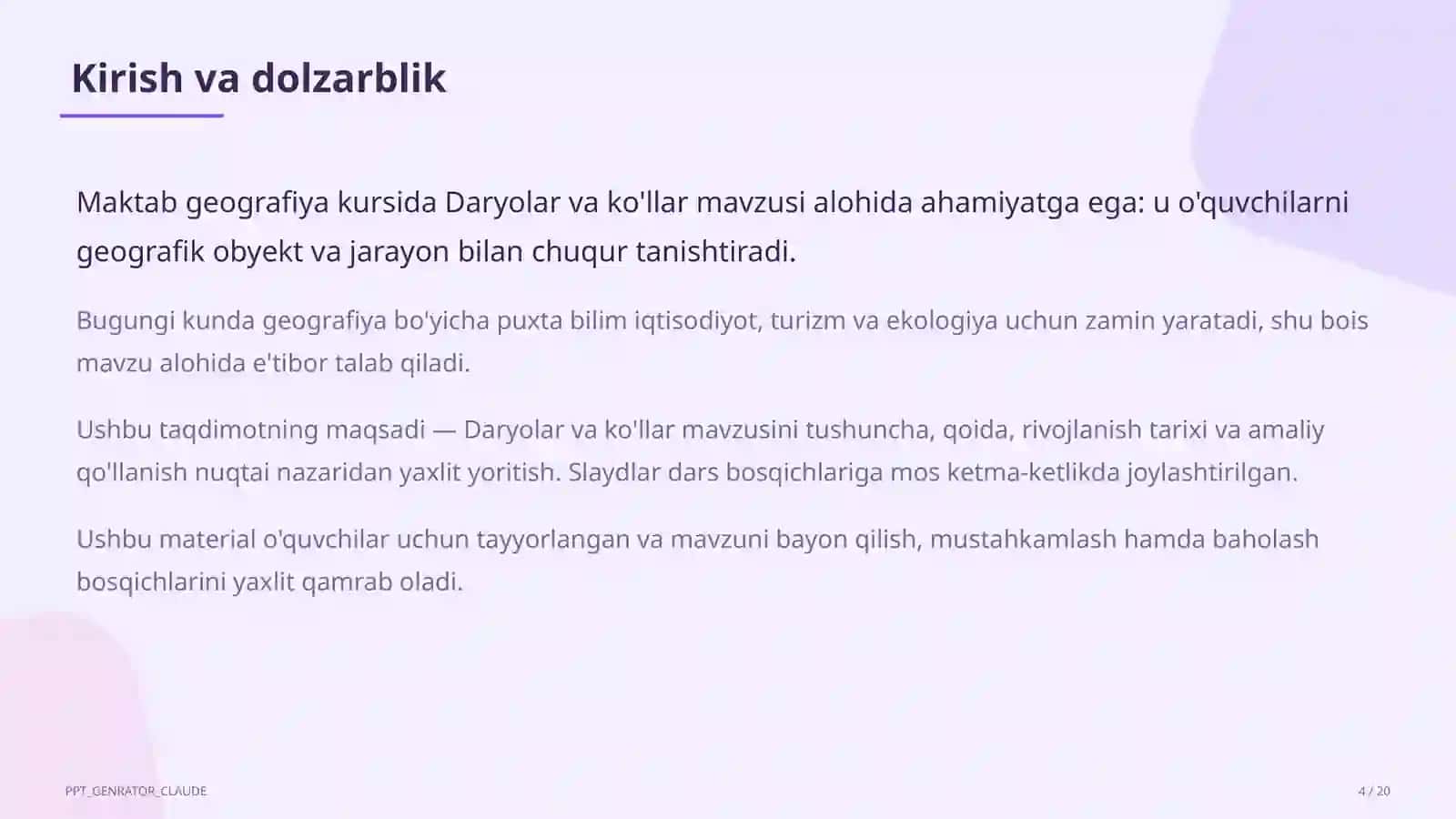 Kirish va dolzarblik

Maktab geografiya kursida Daryolar va ko'llar mavzusi alohida ahamiyatga ega: u o'quvchilarni geografik obyekt va jarayon bilan chuqur tanishtiradi.

Bugungi kunda geografiya bo'yicha puxta bilim iqtisodiyot, turizm va ekologiya uchun zamin yaratadi, shu bois mavzu alohida e'tibor talab qiladi.

Ushbu taqdimotning maqsadi — Daryolar va ko'llar mavzusini tushuncha, qoida, rivojlanish tarixi va amaliy qo'llanish nuqtai nazaridan yaxlit yoritish. Slaydlar dars bosqichlariga mos ketma-ketlikda joylashtirilgan.

Ushbu material o'quvchilar uchun tayyorlangan va mavzuni bayon qilish, mustahkamlash hamda baholash bosqichlarini yaxlit qamrab oladi.

PPT_GENRATOR_CLAUDE

4 / 20